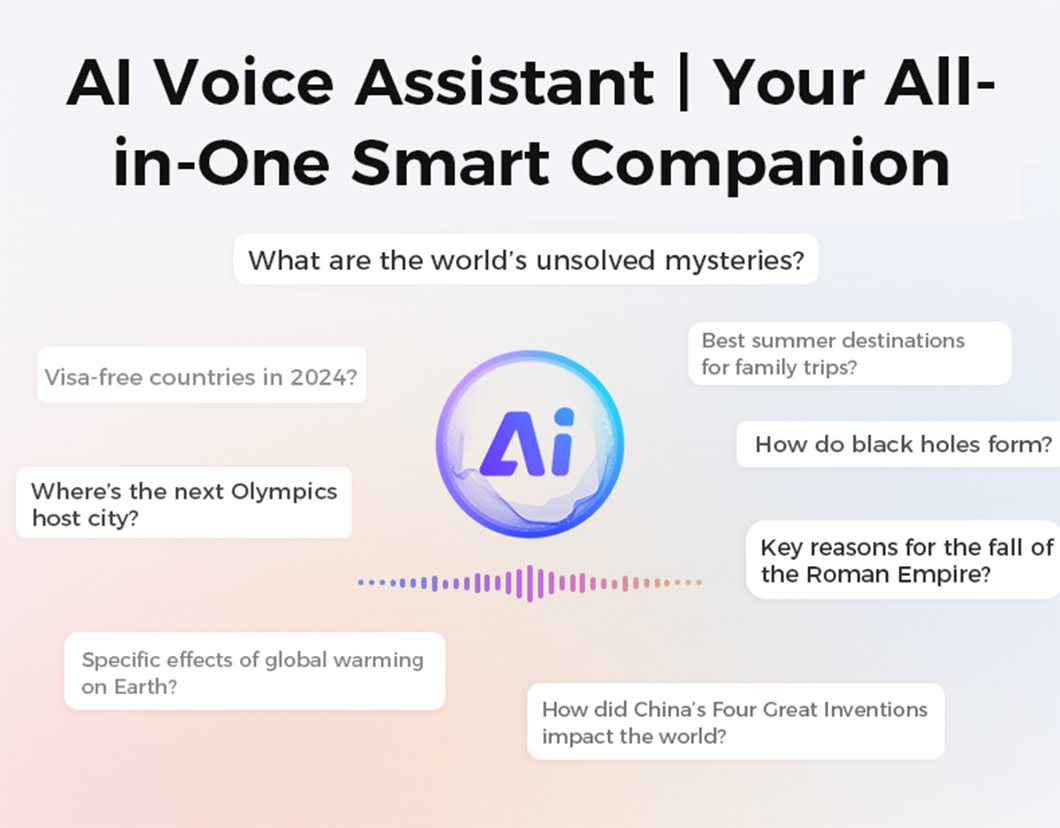 AI Voice Assistant | Your All-in-One Smart Companion

What are the world's unsolved mysteries?

Visa-free countries in 2024?

Best summer destinations for family trips?

Ai

How do black holes form?

Where's the next Olympics host city?

Key reasons for the fall of the Roman Empire?

Specific effects of global warming on Earth?

How did China's Four Great Inventions impact the world?